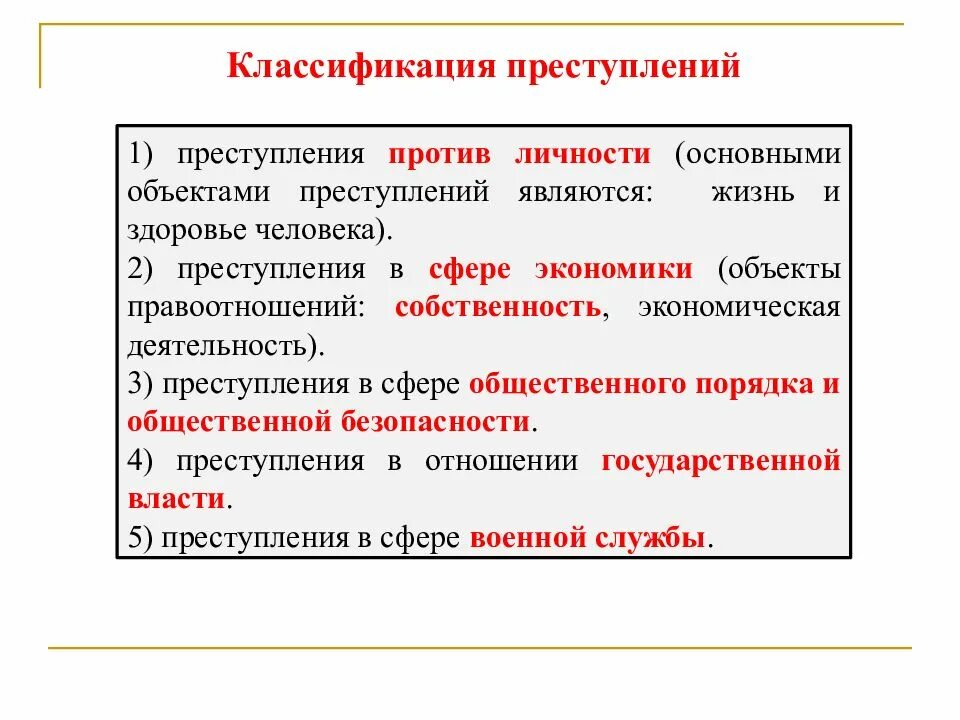 Классификация преступлений

1) преступления против личности (основными объектами преступлений являются: жизнь и здоровье человека).
2) преступления в сфере экономики (объекты правоотношений: собственность, экономическая деятельность).
3) преступления в сфере общественного порядка и общественной безопасности.
4) преступления в отношении государственной власти.
5) преступления в сфере военной службы.